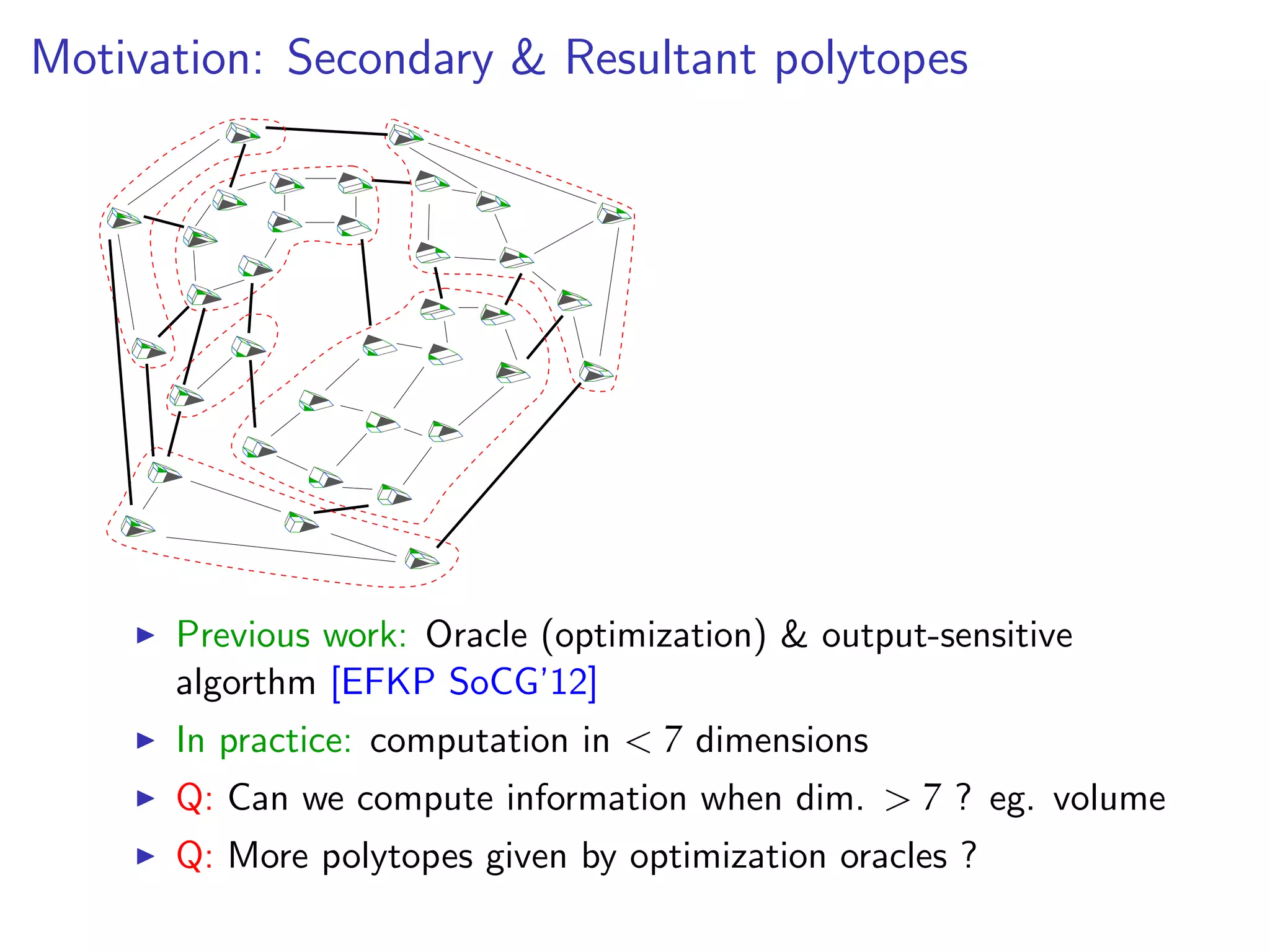 Motivation: Secondary & Resultant polytopes

▶ Previous work: Oracle (optimization) & output-sensitive algorthm [EFKP SoCG'12]

▶ In practice: computation in $< 7$ dimensions

▶ Q: Can we compute information when dim. $> 7$ ? eg. volume

▶ Q: More polytopes given by optimization oracles ?